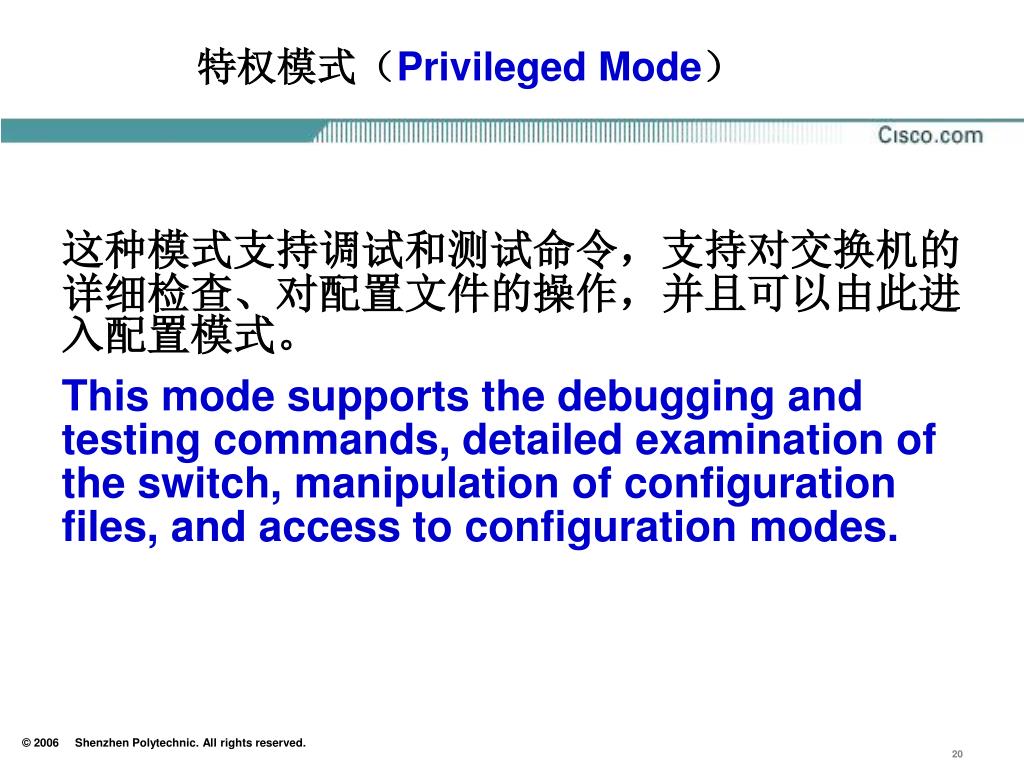 特权模式（Privileged Mode）

Cisco.com

这种模式支持调试和测试命令，支持对交换机的详细检查、对配置文件的操作，并且可以由此进入配置模式。

This mode supports the debugging and testing commands, detailed examination of the switch, manipulation of configuration files, and access to configuration modes.

© 2006 Shenzhen Polytechnic. All rights reserved.

20